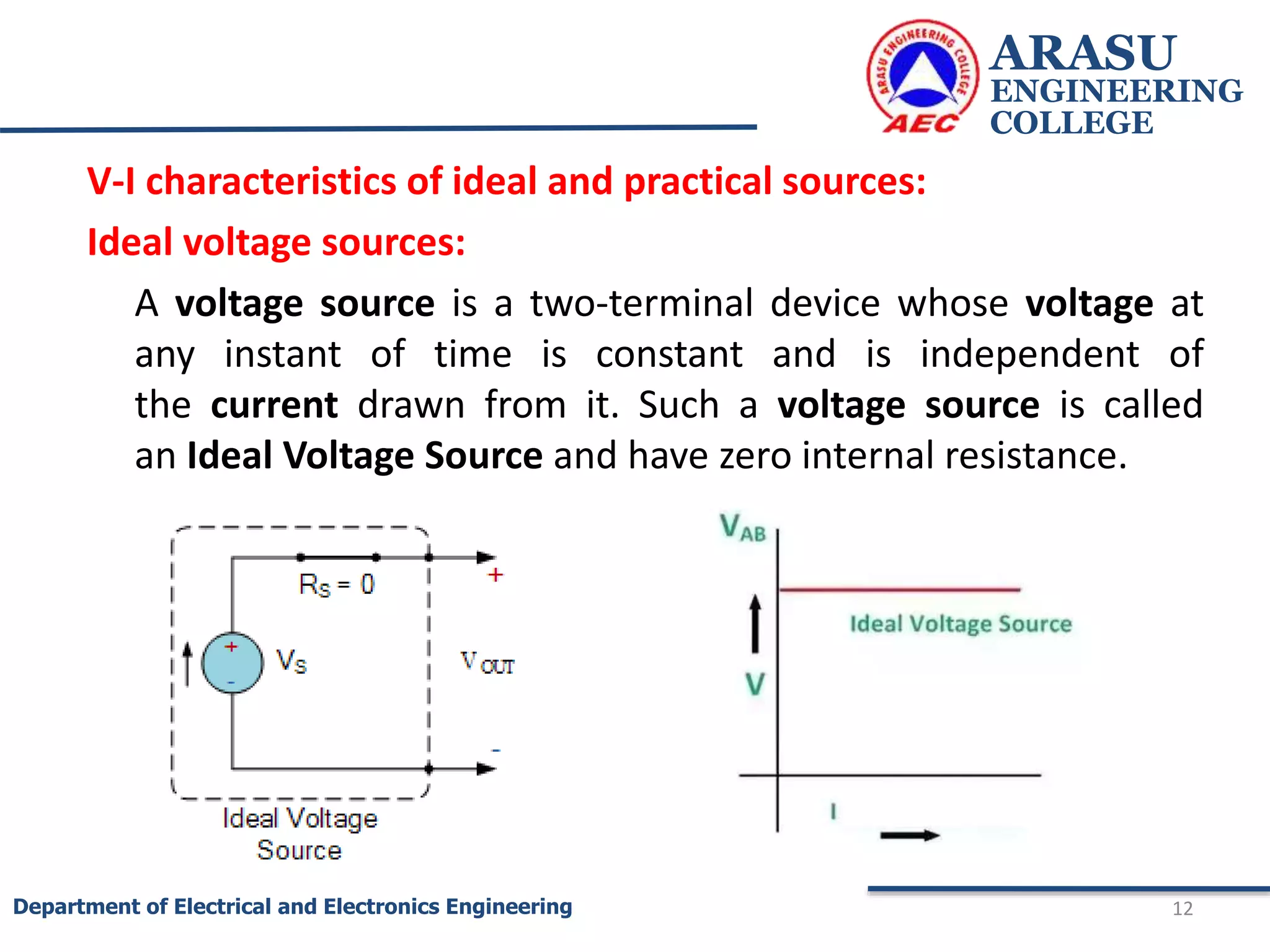 ARASU ENGINEERING COLLEGE
AEC

ARASU
ENGINEERING
COLLEGE

V-I characteristics of ideal and practical sources:

Ideal voltage sources:

A voltage source is a two-terminal device whose voltage at any instant of time is constant and is independent of the current drawn from it. Such a voltage source is called an Ideal Voltage Source and have zero internal resistance.

$R_S = 0$
+
+
-
$V_S$
$V_{OUT}$
-
Ideal Voltage Source

$V_{AB}$
Ideal Voltage Source
V
I

Department of Electrical and Electronics Engineering
12